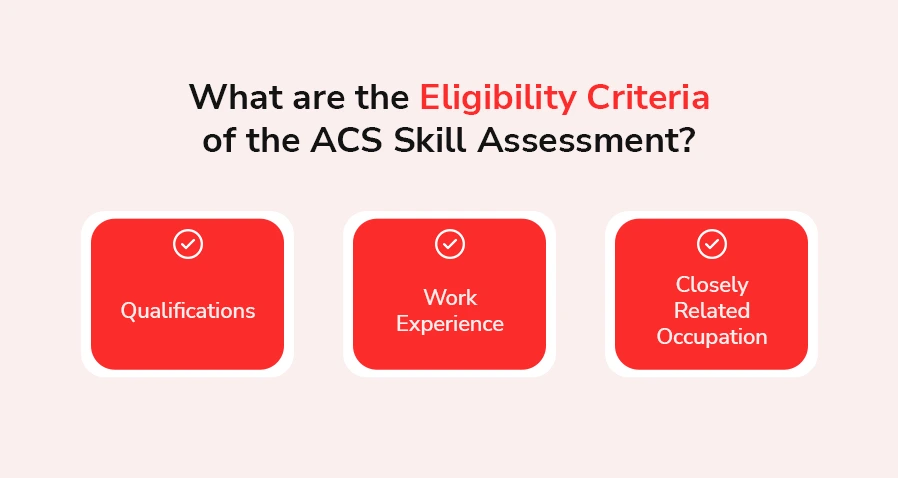 What are the Eligibility Criteria of the ACS Skill Assessment?

Qualifications

Work Experience

Closely Related Occupation